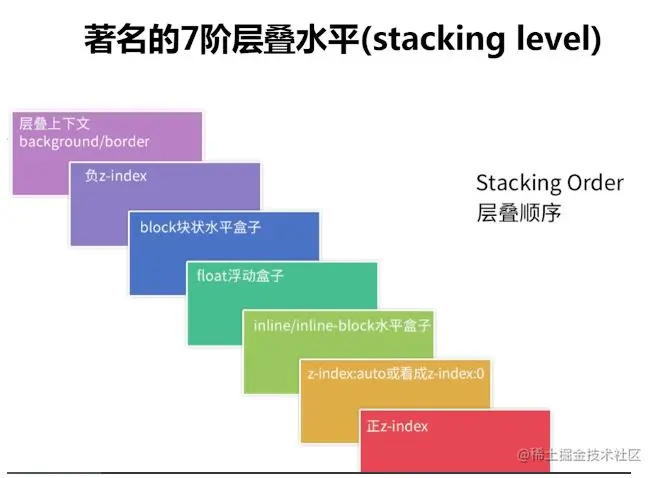 著名的7阶层叠水平(stacking level)

层叠上下文
background/border

负z-index

block块状水平盒子

float浮动盒子

inline/inline-block水平盒子

z-index:auto或看成z-index:0

正z-index

Stacking Order
层叠顺序

@稀土掘金技术社区